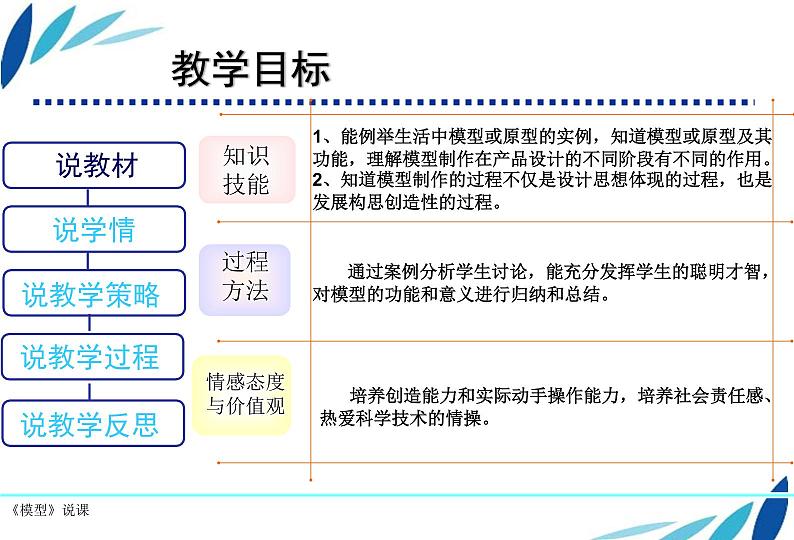 教学目标

说教材

说学情

说教学策略

说教学过程

说教学反思

知识技能

1、能例举生活中模型或原型的实例，知道模型或原型及其功能，理解模型制作在产品设计的不同阶段有不同的作用。
2、知道模型制作的过程不仅是设计思想体现的过程，也是发展构思创造性的过程。

过程方法

通过案例分析学生讨论，能充分发挥学生的聪明才智，对模型的功能和意义进行归纳和总结。

情感态度与价值观

培养创造能力和实际动手操作能力，培养社会责任感、热爱科学技术的情操。

《模型》说课